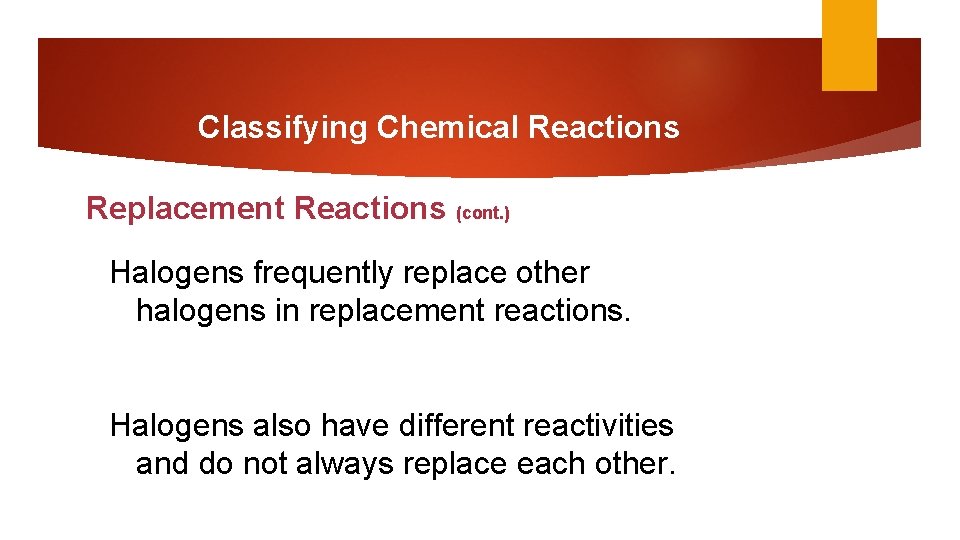 Classifying Chemical Reactions

Replacement Reactions (cont.)

Halogens frequently replace other halogens in replacement reactions.

Halogens also have different reactivities and do not always replace each other.